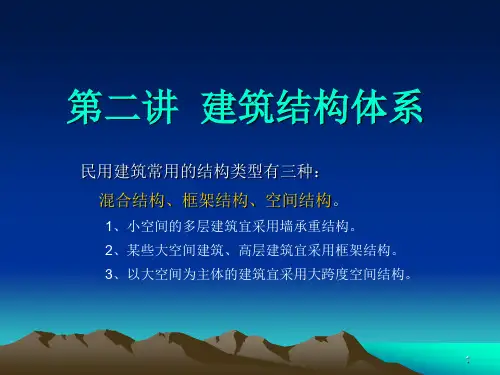 第二讲 建筑结构体系

民用建筑常用的结构类型有三种：

混合结构、框架结构、空间结构。

1、小空间的多层建筑宜采用墙承重结构。

2、某些大空间建筑、高层建筑宜采用框架结构。

3、以大空间为主体的建筑宜采用大跨度空间结构。

1